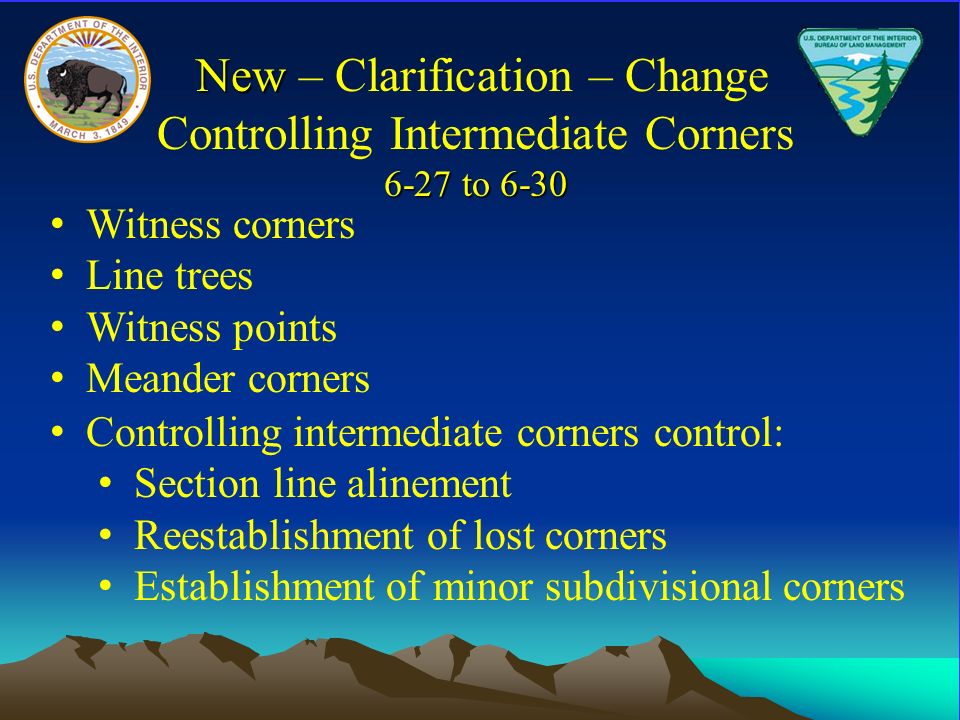 U.S. DEPARTMENT OF THE INTERIOR
MARCH 3, 1849

U.S. DEPARTMENT OF THE INTERIOR
BUREAU OF LAND MANAGEMENT

New – Clarification – Change
Controlling Intermediate Corners
6-27 to 6-30

• Witness corners
• Line trees
• Witness points
• Meander corners
• Controlling intermediate corners control:
  • Section line alinement
  • Reestablishment of lost corners
  • Establishment of minor subdivisional corners